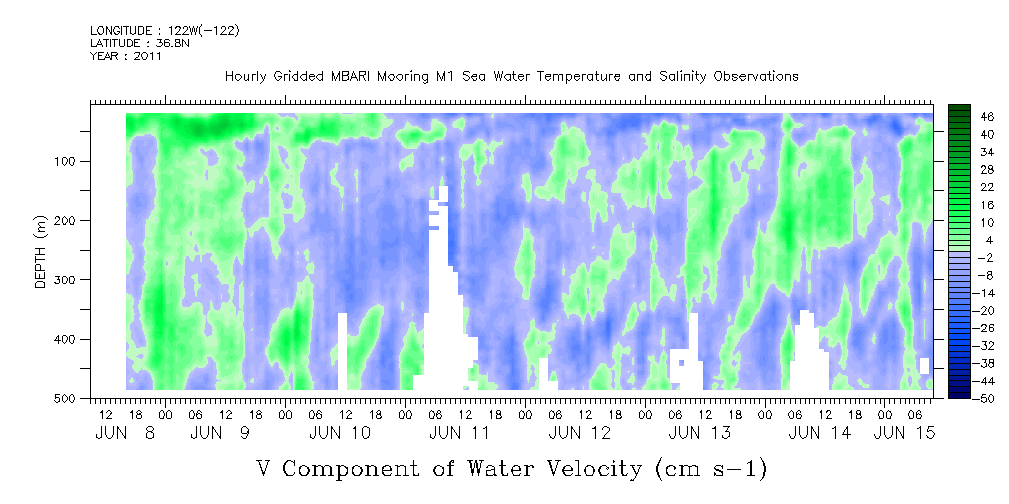 LONGITUDE : 122W(-122)
LATITUDE : 36.8N
YEAR : 2011

Hourly Gridded MBARI Mooring M1 Sea Water Temperature and Salinity Observations

DEPTH (m)

100
200
300
400
500

46
40
34
28
22
16
10
4
-2
-8
-14
-20
-26
-32
-38
-44
-50

12 18 00 06 12 18 00 06 12 18 00 06 12 18 00 06 12 18 00 06 12 18 00 06 12 18 00 06 12 18 00 06

JUN 8 JUN 9 JUN 10 JUN 11 JUN 12 JUN 13 JUN 14 JUN 15

V Component of Water Velocity (cm s-1)